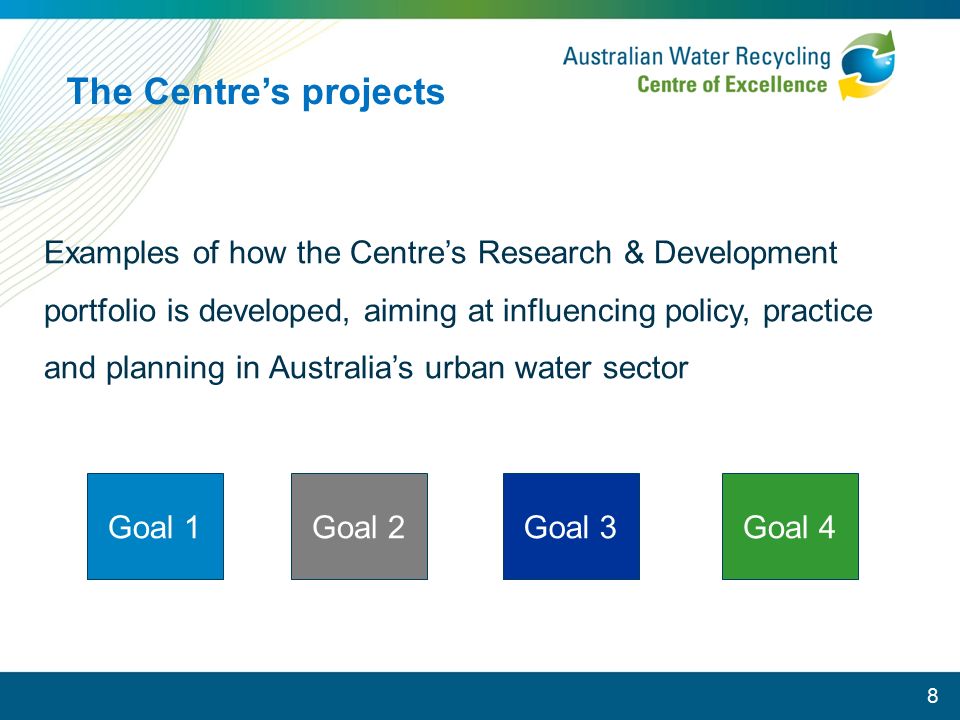 Australian Water Recycling
Centre of Excellence

The Centre's projects

Examples of how the Centre's Research & Development portfolio is developed, aiming at influencing policy, practice and planning in Australia's urban water sector

Goal 1

Goal 2

Goal 3

Goal 4

8